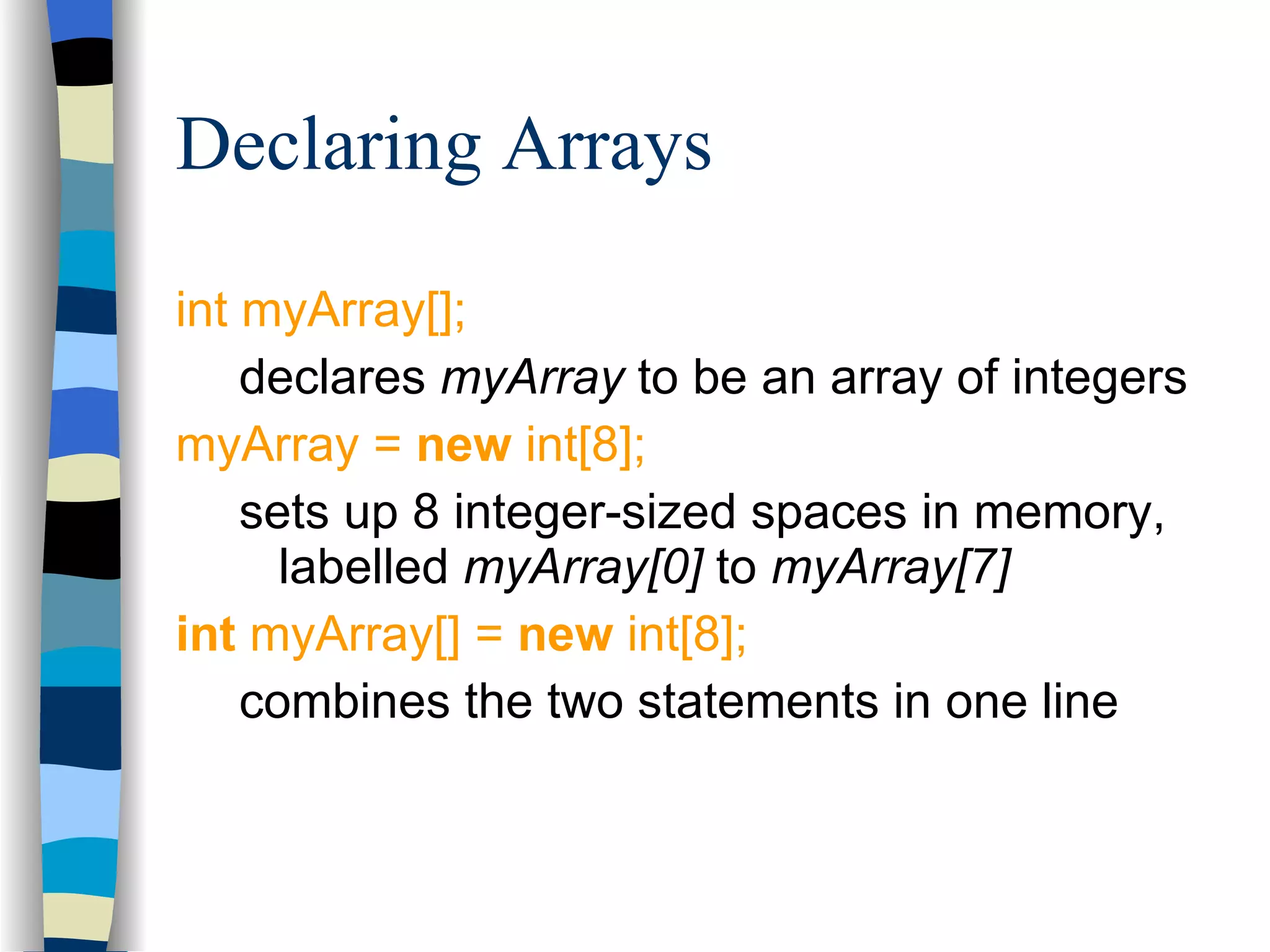 Declaring Arrays

int myArray[];

declares myArray to be an array of integers

myArray = new int[8];

sets up 8 integer-sized spaces in memory, labelled myArray[0] to myArray[7]

int myArray[] = new int[8];

combines the two statements in one line